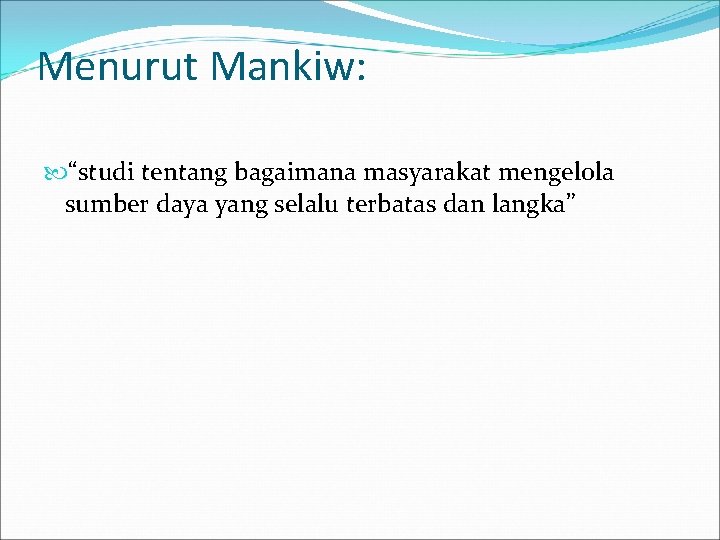 Menurut Mankiw:

“studi tentang bagaimana masyarakat mengelola sumber daya yang selalu terbatas dan langka”